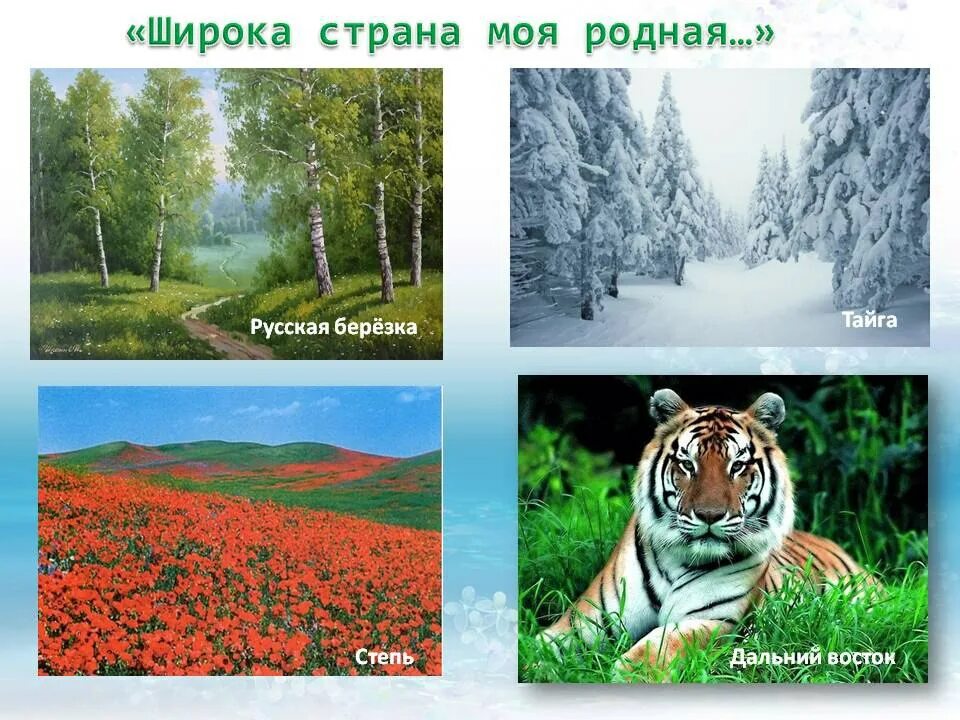 «Широка страна моя родная…»

Русская берёзка

Тайга

Степь

Дальний восток